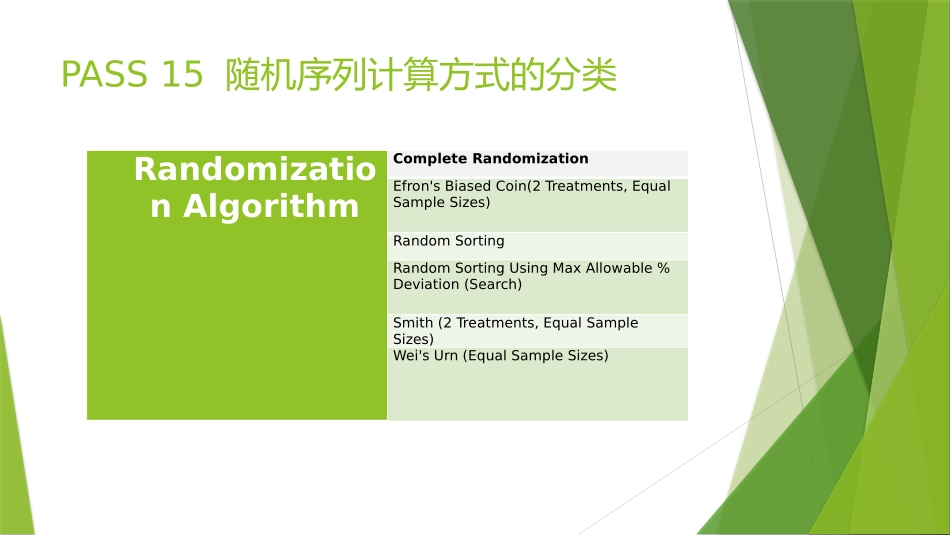 PASS 15 随机序列计算方式的分类

| Randomization Algorithm | Complete Randomization |
|---|---|
| | Efron's Biased Coin(2 Treatments, Equal Sample Sizes) |
| | Random Sorting |
| | Random Sorting Using Max Allowable % Deviation (Search) |
| | Smith (2 Treatments, Equal Sample Sizes) |
| | Wei's Urn (Equal Sample Sizes) |